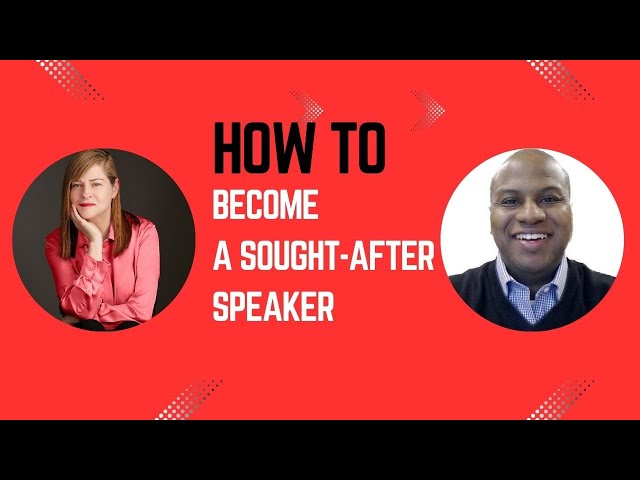 HOW TO
BECOME
A SOUGHT-AFTER
SPEAKER